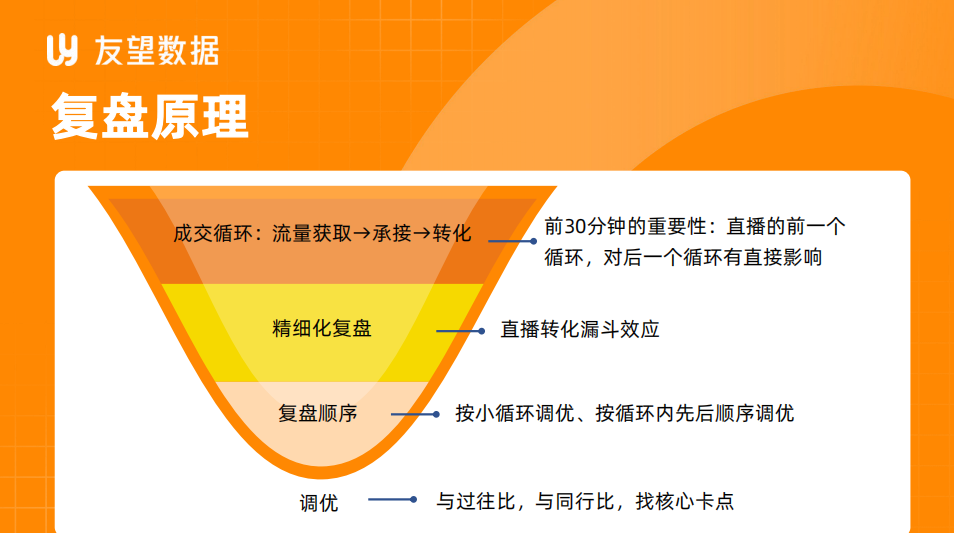 友望数据

复盘原理

成交循环：流量获取→承接→转化

前30分钟的重要性：直播的前一个循环，对后一个循环有直接影响

精细化复盘

直播转化漏斗效应

复盘顺序

按小循环调优、按循环内先后顺序调优

调优

与过往比，与同行比，找核心卡点